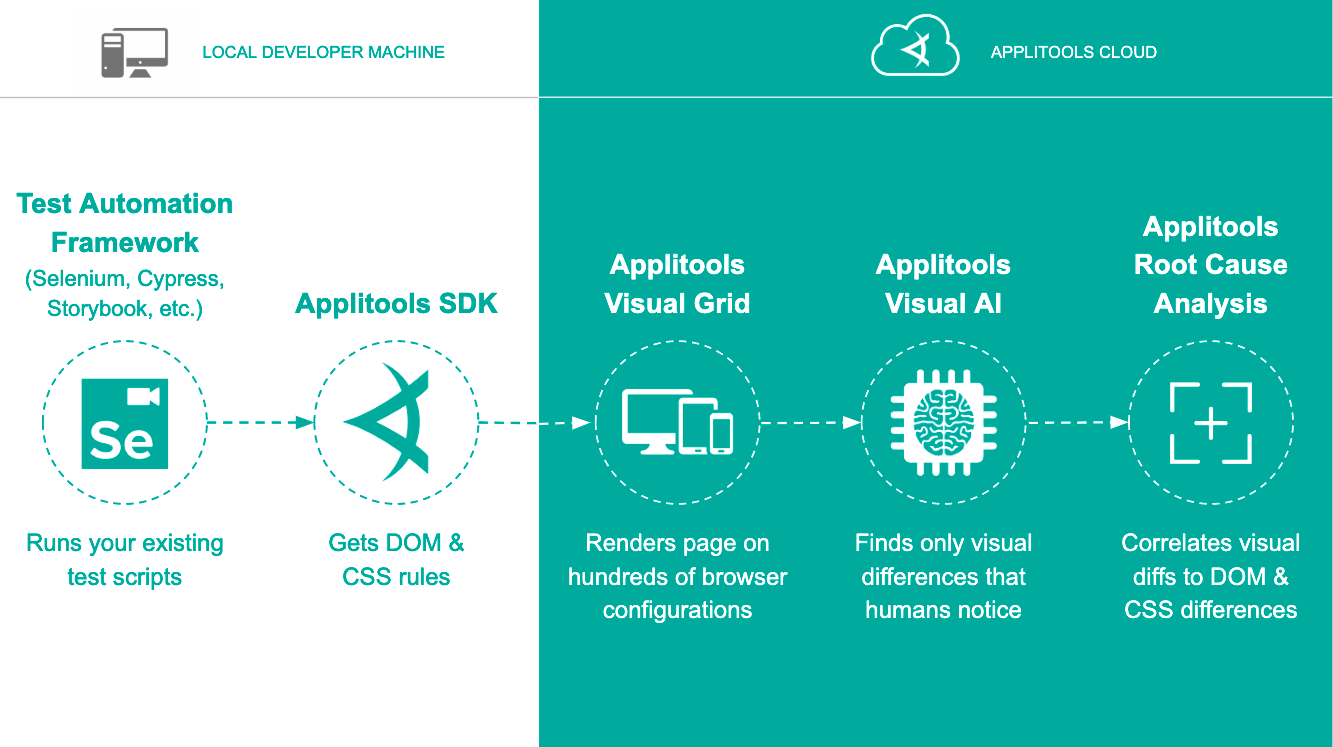 LOCAL DEVELOPER MACHINE

APPLITOOLS CLOUD

Test Automation Framework
(Selenium, Cypress, Storybook, etc.)

Se

Runs your existing test scripts

Applitools SDK

Gets DOM & CSS rules

Applitools Visual Grid

Renders page on hundreds of browser configurations

Applitools Visual AI

Finds only visual differences that humans notice

Applitools Root Cause Analysis

Correlates visual diffs to DOM & CSS differences